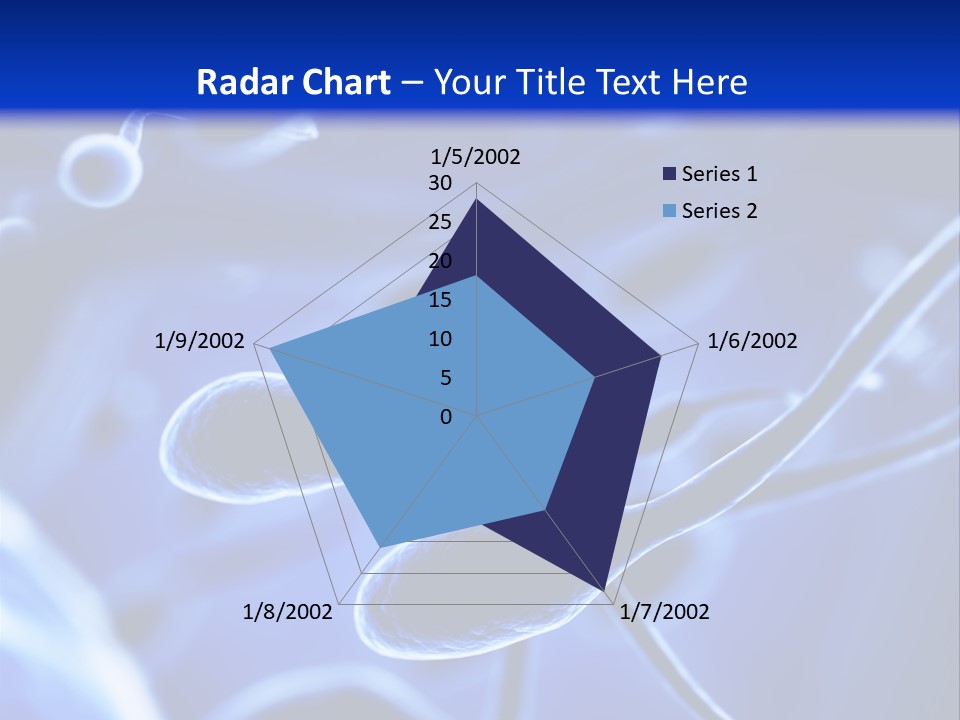 Radar Chart – Your Title Text Here

1/5/2002
30
25
20
15
10
5
0
1/6/2002
1/7/2002
1/8/2002
1/9/2002

Series 1
Series 2